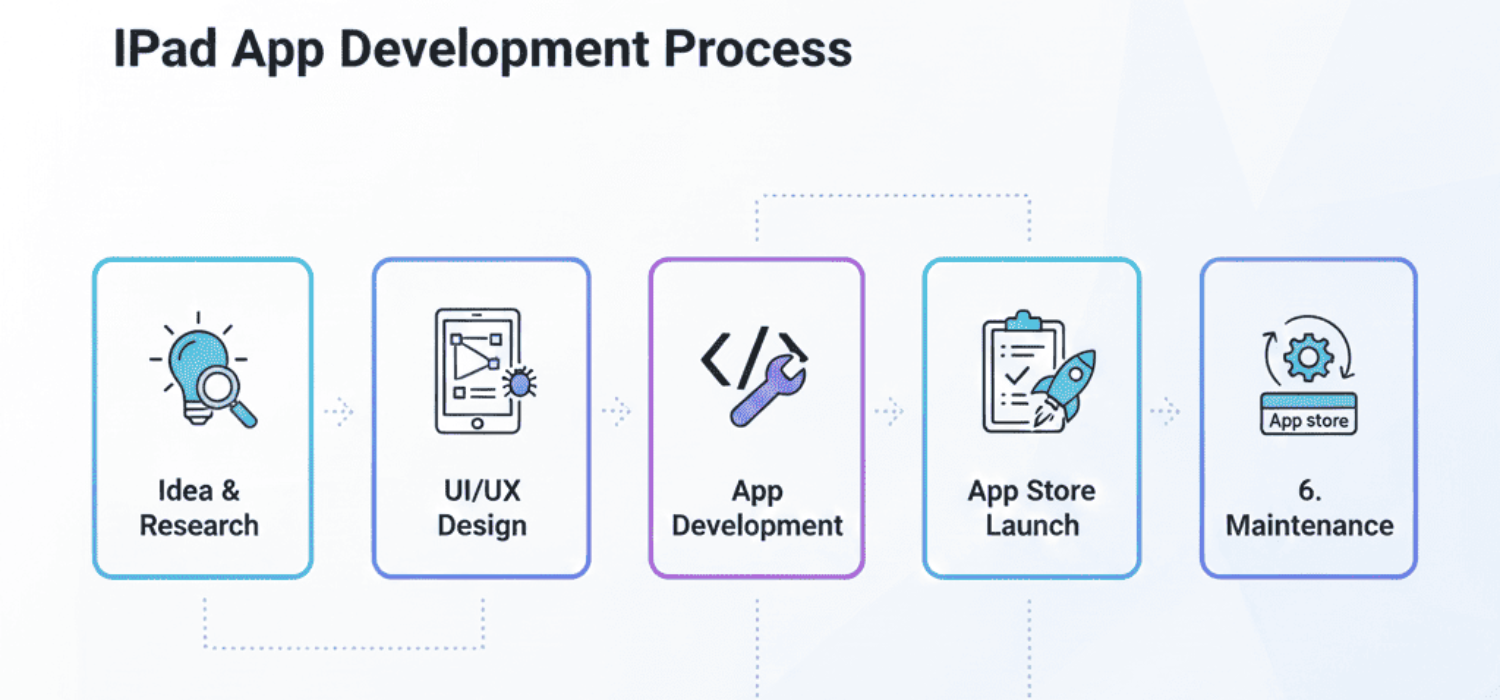 IPad App Development Process

Idea & Research

UI/UX Design

App Development

App Store Launch

App store

6. Maintenance